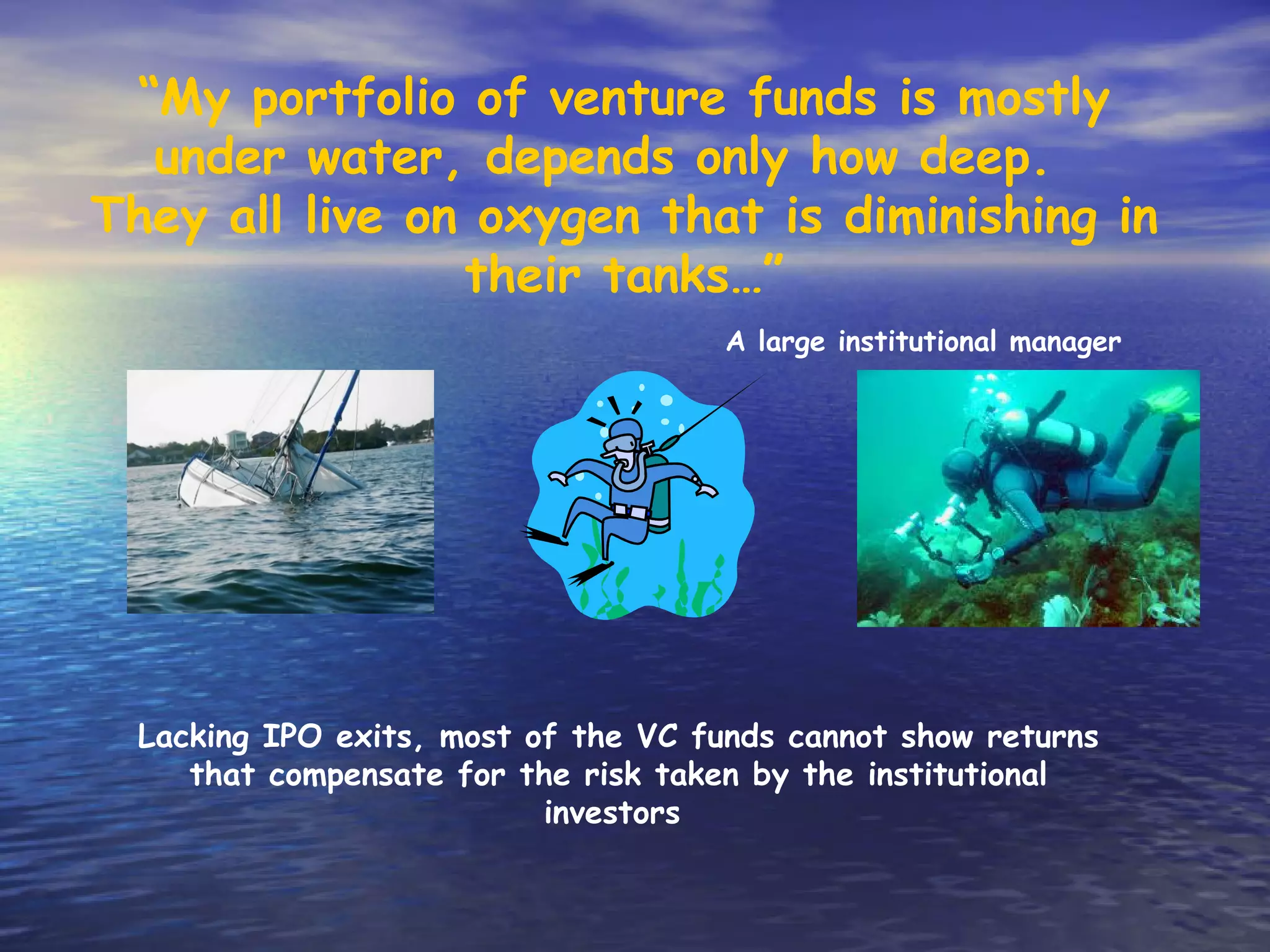 “My portfolio of venture funds is mostly under water, depends only how deep. They all live on oxygen that is diminishing in their tanks…”

A large institutional manager

Lacking IPO exits, most of the VC funds cannot show returns that compensate for the risk taken by the institutional investors